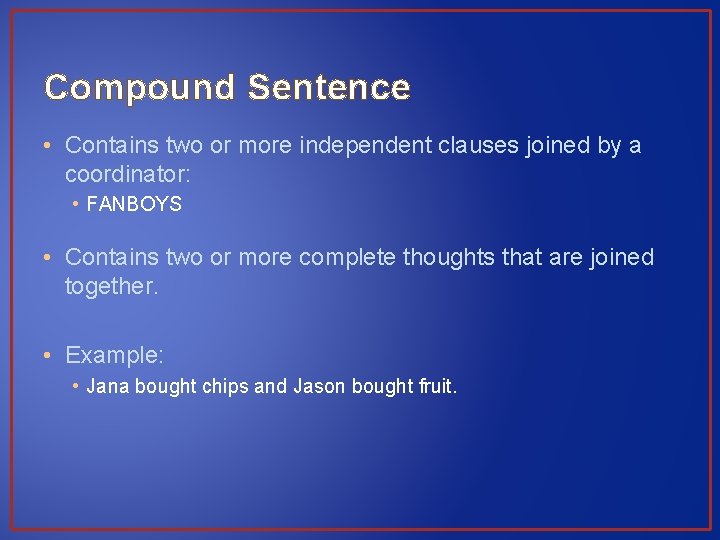 Compound Sentence

• Contains two or more independent clauses joined by a coordinator:
  • FANBOYS

• Contains two or more complete thoughts that are joined together.

• Example:
  • Jana bought chips and Jason bought fruit.